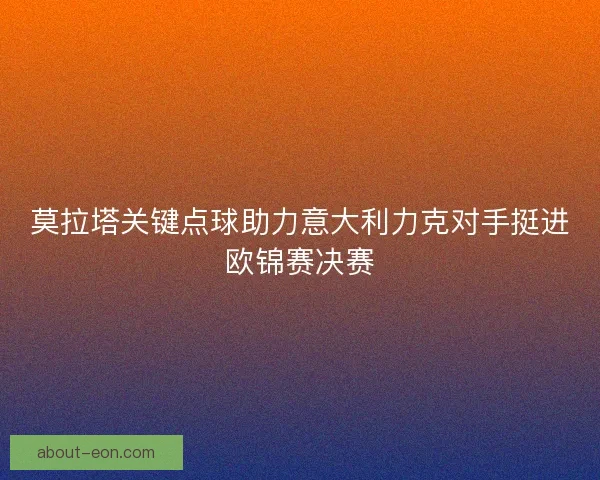 莫拉塔关键点球助力意大利力克对手挺进欧锦赛决赛

about-eon.com